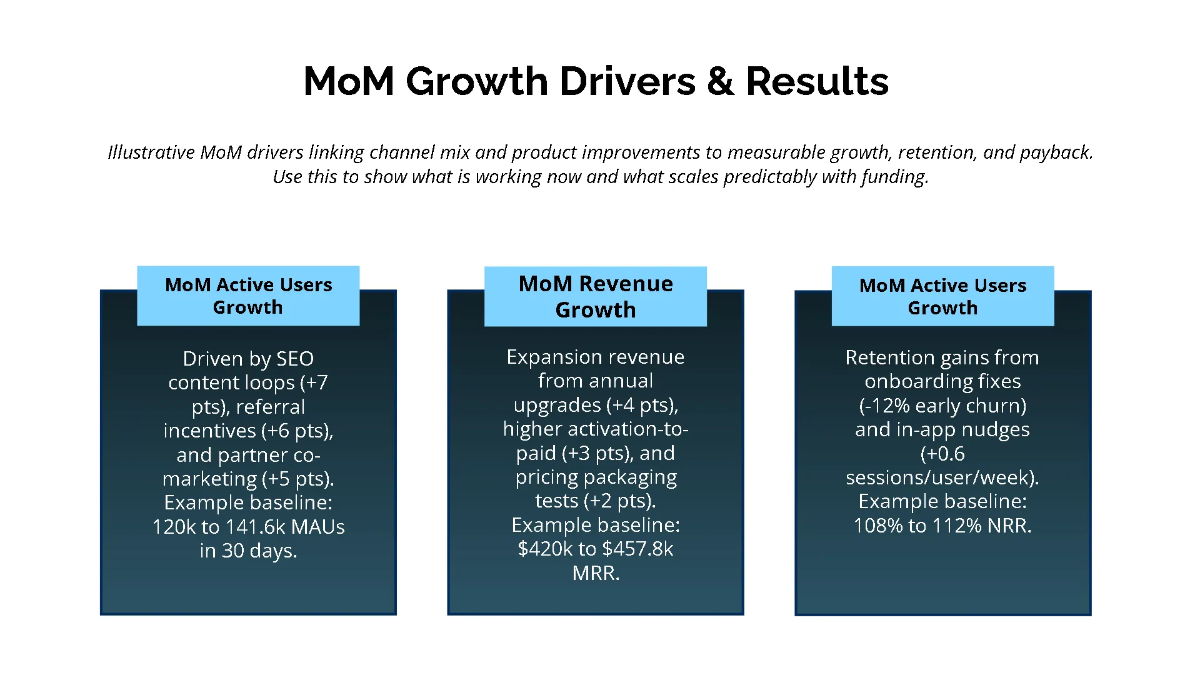 MoM Growth Drivers & Results

Illustrative MoM drivers linking channel mix and product improvements to measurable growth, retention, and payback. Use this to show what is working now and what scales predictably with funding.

MoM Active Users Growth

Driven by SEO content loops (+7 pts), referral incentives (+6 pts), and partner co-marketing (+5 pts). Example baseline: 120k to 141.6k MAUs in 30 days.

MoM Revenue Growth

Expansion revenue from annual upgrades (+4 pts), higher activation-to-paid (+3 pts), and pricing packaging tests (+2 pts). Example baseline: \$420k to \$457.8k MRR.

MoM Active Users Growth

Retention gains from onboarding fixes (-12% early churn) and in-app nudges (+0.6 sessions/user/week). Example baseline: 108% to 112% NRR.